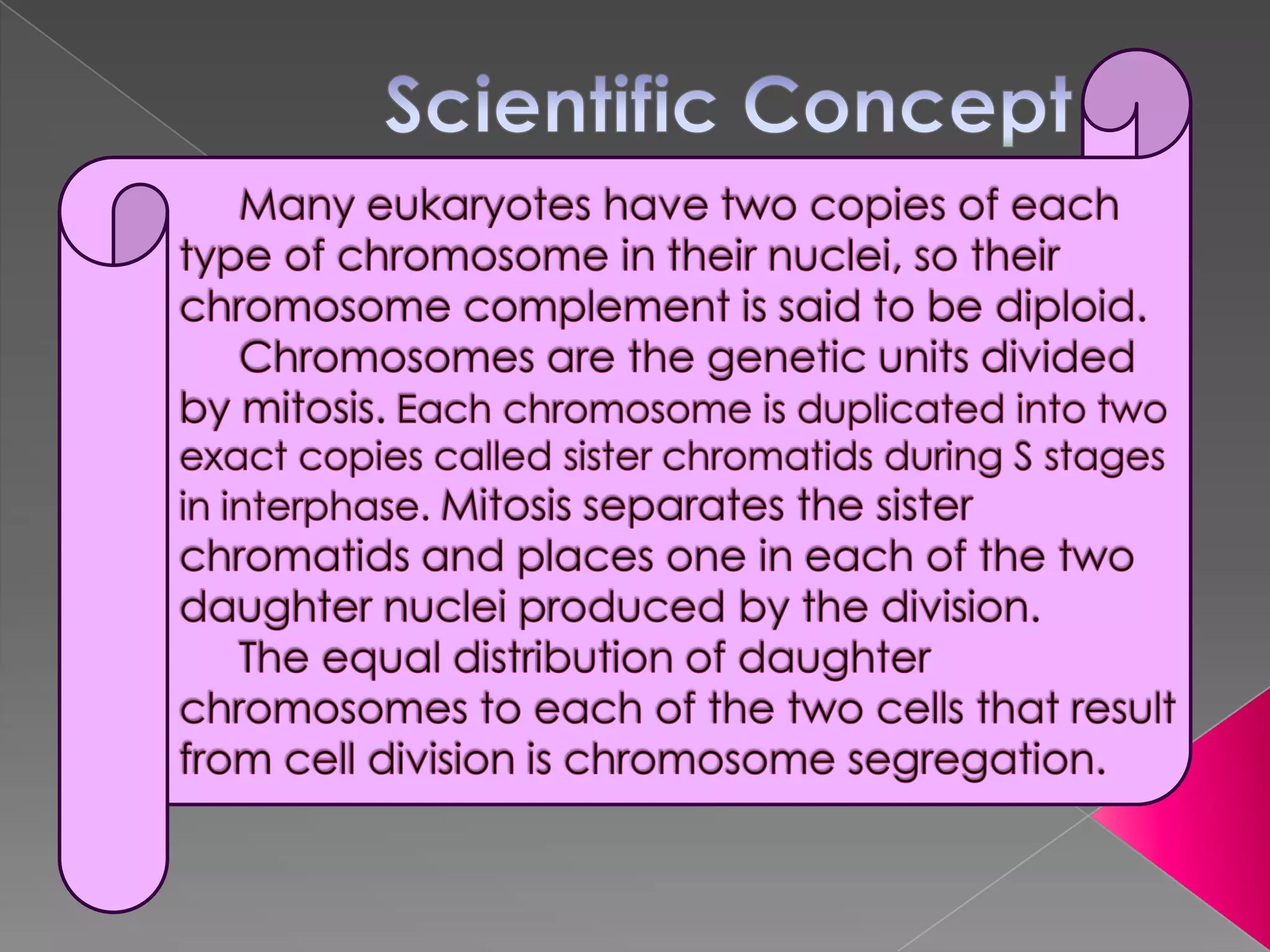 Scientific Concept

Many eukaryotes have two copies of each type of chromosome in their nuclei, so their chromosome complement is said to be diploid.

Chromosomes are the genetic units divided by mitosis. Each chromosome is duplicated into two exact copies called sister chromatids during S stages in interphase. Mitosis separates the sister chromatids and places one in each of the two daughter nuclei produced by the division.

The equal distribution of daughter chromosomes to each of the two cells that result from cell division is chromosome segregation.